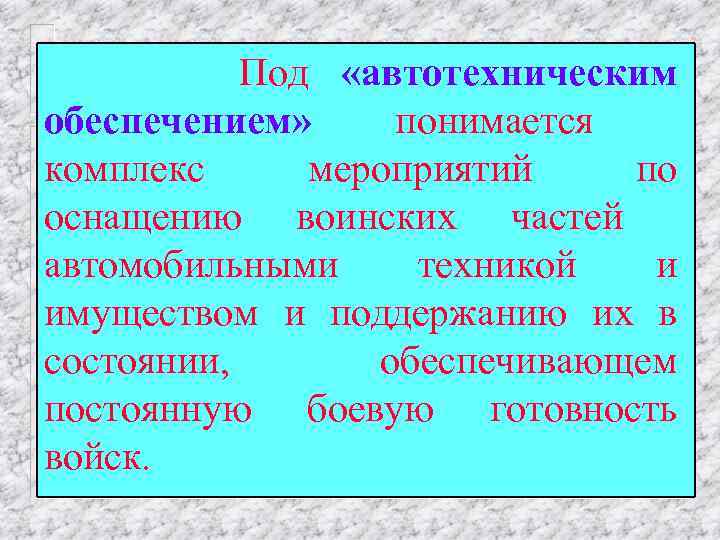 Под «автотехническим обеспечением» понимается комплекс мероприятий по оснащению воинских частей автомобильными техникой и имуществом и поддержанию их в состоянии, обеспечивающем постоянную боевую готовность войск.